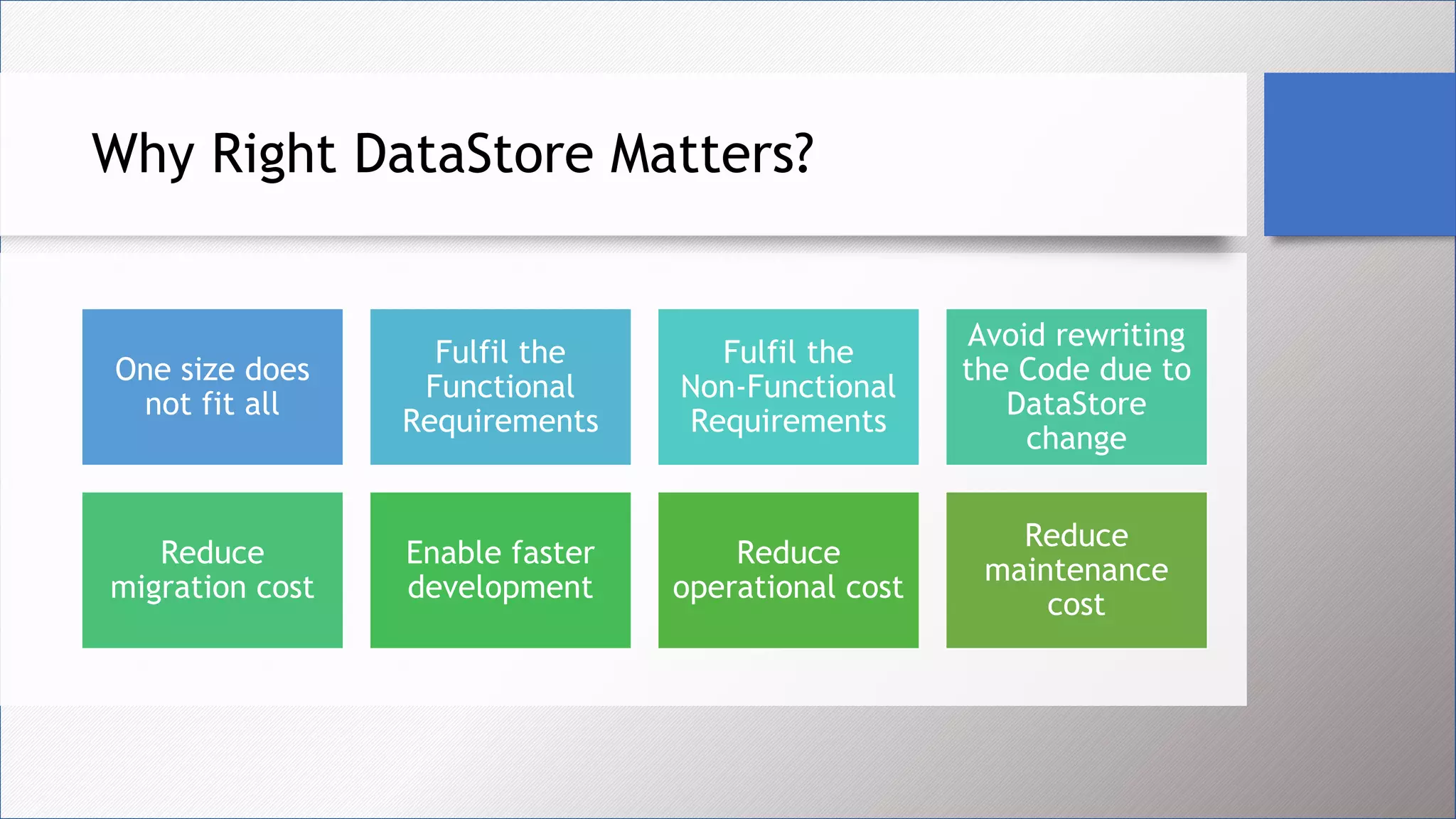 Why Right DataStore Matters?

One size does not fit all

Fulfil the Functional Requirements

Fulfil the Non-Functional Requirements

Avoid rewriting the Code due to DataStore change

Reduce migration cost

Enable faster development

Reduce operational cost

Reduce maintenance cost